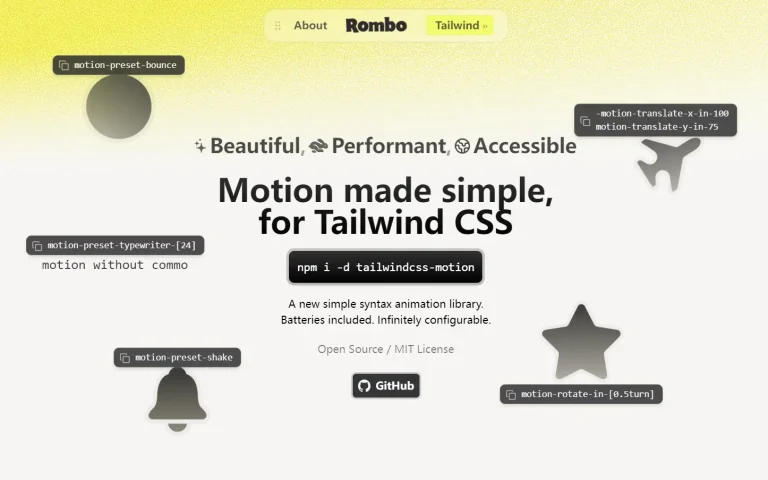 About Rombo Tailwind »

motion-preset-bounce

-motion-translate-x-in-100
motion-translate-y-in-75

Beautiful, Performant, Accessible

Motion made simple, for Tailwind CSS

motion-preset-typewriter-[24]
motion without commo

npm i -d tailwindcss-motion

A new simple syntax animation library. Batteries included. Infinitely configurable.

Open Source / MIT License

motion-preset-shake

GitHub

motion-rotate-in-[0.5turn]